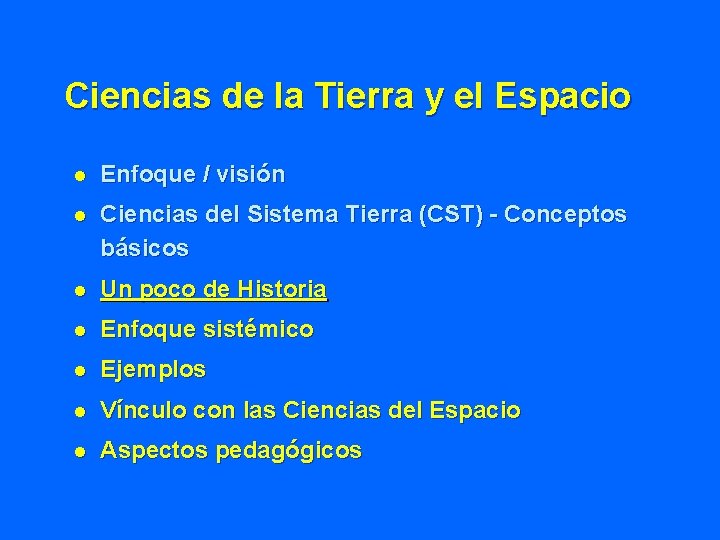 Ciencias de la Tierra y el Espacio

- Enfoque / visión
- Ciencias del Sistema Tierra (CST) - Conceptos básicos
- Un poco de Historia
- Enfoque sistémico
- Ejemplos
- Vínculo con las Ciencias del Espacio
- Aspectos pedagógicos